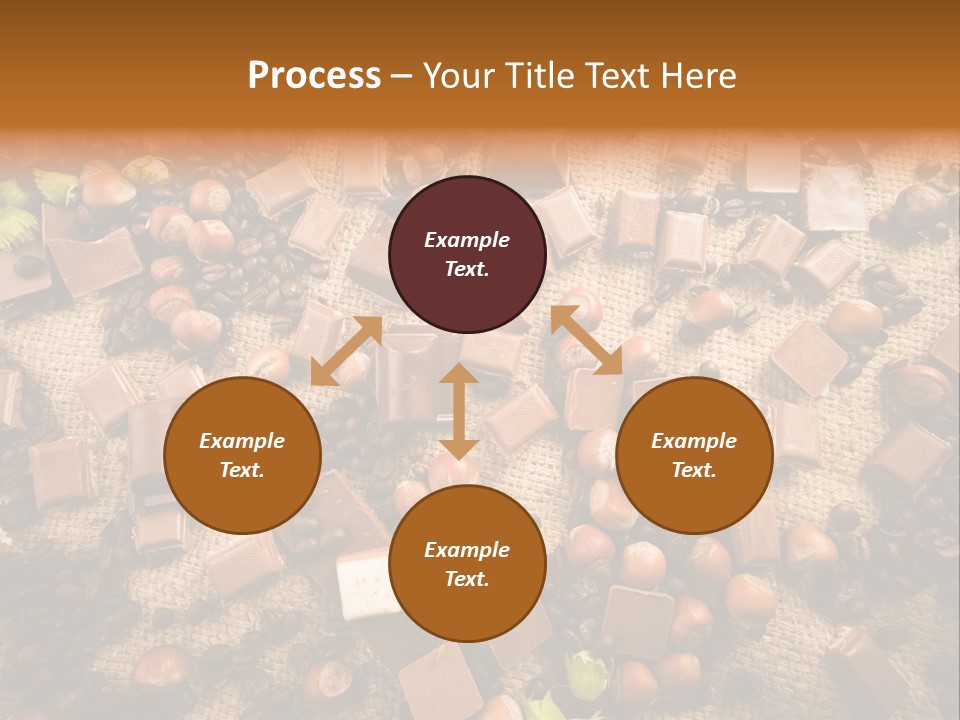 Process – Your Title Text Here

Example Text.

Example Text.

Example Text.

Example Text.